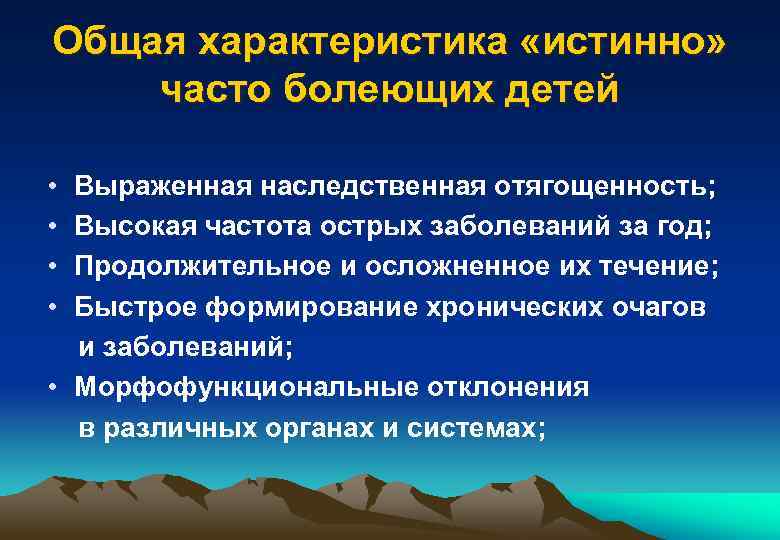 Общая характеристика «истинно» часто болеющих детей

• Выраженная наследственная отягощенность;
• Высокая частота острых заболеваний за год;
• Продолжительное и осложненное их течение;
• Быстрое формирование хронических очагов и заболеваний;
• Морфофункциональные отклонения в различных органах и системах;